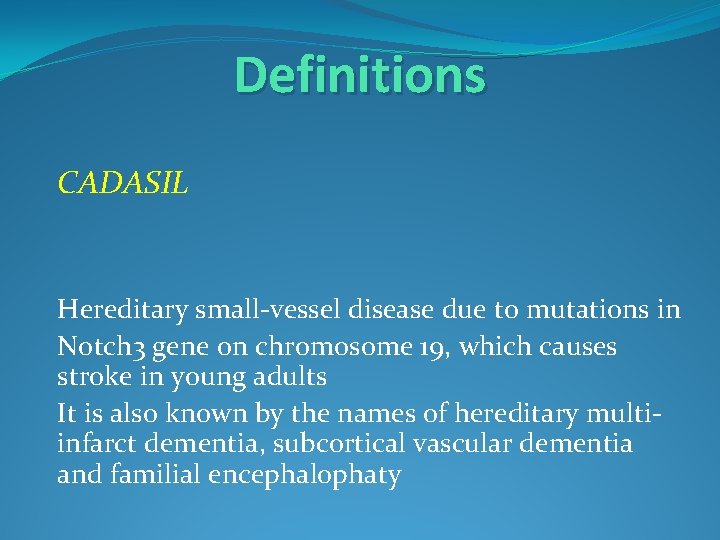 Definitions

CADASIL

Hereditary small-vessel disease due to mutations in

Notch3 gene on chromosome 19, which causes stroke in young adults

It is also known by the names of hereditary multi-infarct dementia, subcortical vascular dementia and familial encephalophaty